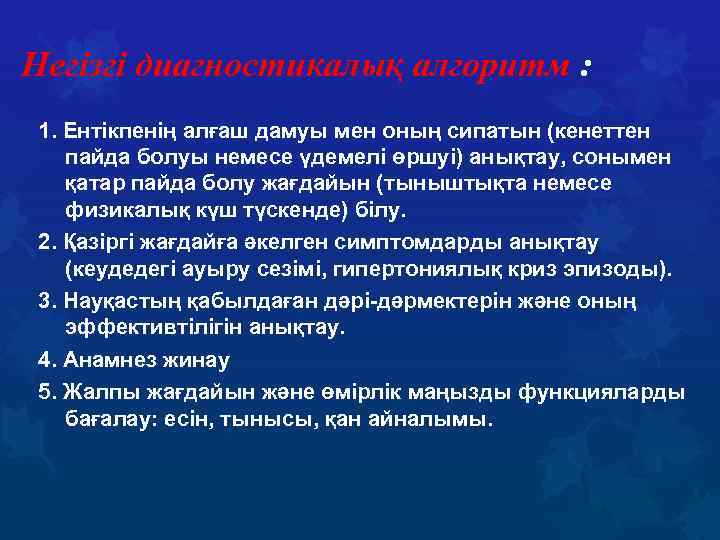 Негізгі диагностикалық алгоритм :

1. Ентікпенің алғаш дамуы мен оның сипатын (кенеттен пайда болуы немесе үдемелі өршуі) анықтау, сонымен қатар пайда болу жағдайын (тыныштықта немесе физикалық күш түскенде) білу.

2. Қазіргі жағдайға әкелген симптомдарды анықтау (кеудедегі ауыру сезімі, гипертониялық криз эпизоды).

3. Науқастың қабылдаған дәрі-дәрмектерін және оның эффективтілігін анықтау.

4. Анамнез жинау

5. Жалпы жағдайын және өмірлік маңызды функцияларды бағалау: есін, тынысы, қан айналымы.